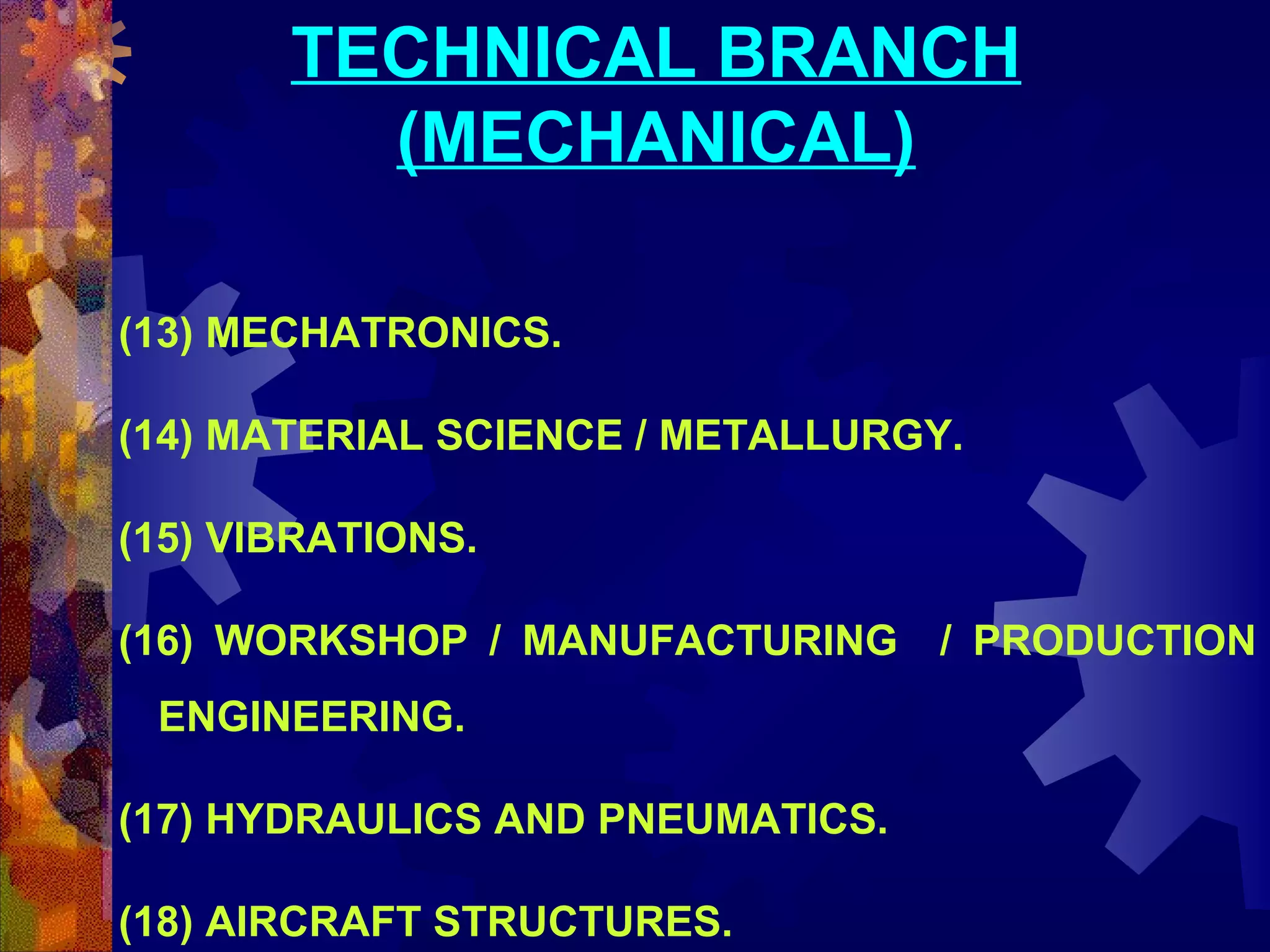 TECHNICAL BRANCH (MECHANICAL)

(13) MECHATRONICS.

(14) MATERIAL SCIENCE / METALLURGY.

(15) VIBRATIONS.

(16) WORKSHOP / MANUFACTURING / PRODUCTION ENGINEERING.

(17) HYDRAULICS AND PNEUMATICS.

(18) AIRCRAFT STRUCTURES.